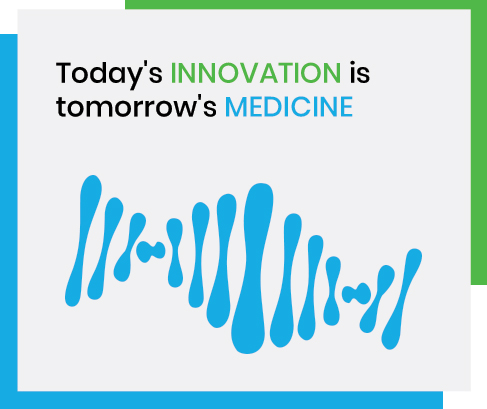 Today's INNOVATION is tomorrow's MEDICINE